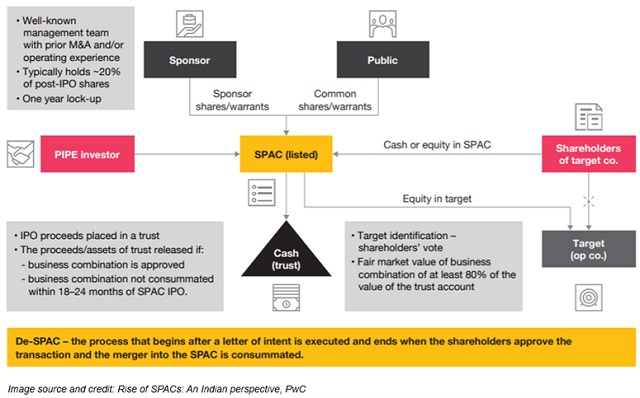 • Well-known management team with prior M&A and/or operating experience
• Typically holds ~20% of post-IPO shares
• One year lock-up

Sponsor

Public

Sponsor shares/warrants

Common shares/warrants

PIPE investor

SPAC (listed)

Cash or equity in SPAC

Shareholders of target co.

Equity in target

• IPO proceeds placed in a trust
• The proceeds/assets of trust released if:
- business combination is approved
- business combination not consummated within 18–24 months of SPAC IPO.

Cash (trust)

• Target identification – shareholders' vote
• Fair market value of business combination of at least 80% of the value of the trust account

Target (op co.)

De-SPAC – the process that begins after a letter of intent is executed and ends when the shareholders approve the transaction and the merger into the SPAC is consummated.

Image source and credit: Rise of SPACs: An Indian perspective, PwC